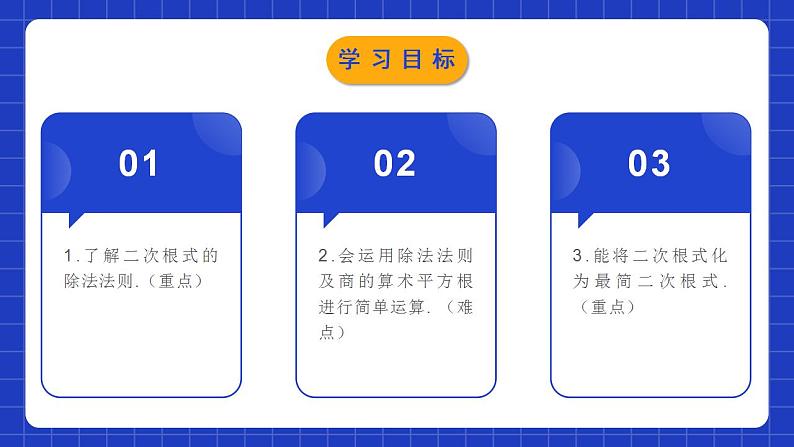 学习目标

01

1.了解二次根式的除法法则.（重点）

02

2.会运用除法法则及商的算术平方根进行简单运算.（难点）

03

3.能将二次根式化为最简二次根式.（重点）